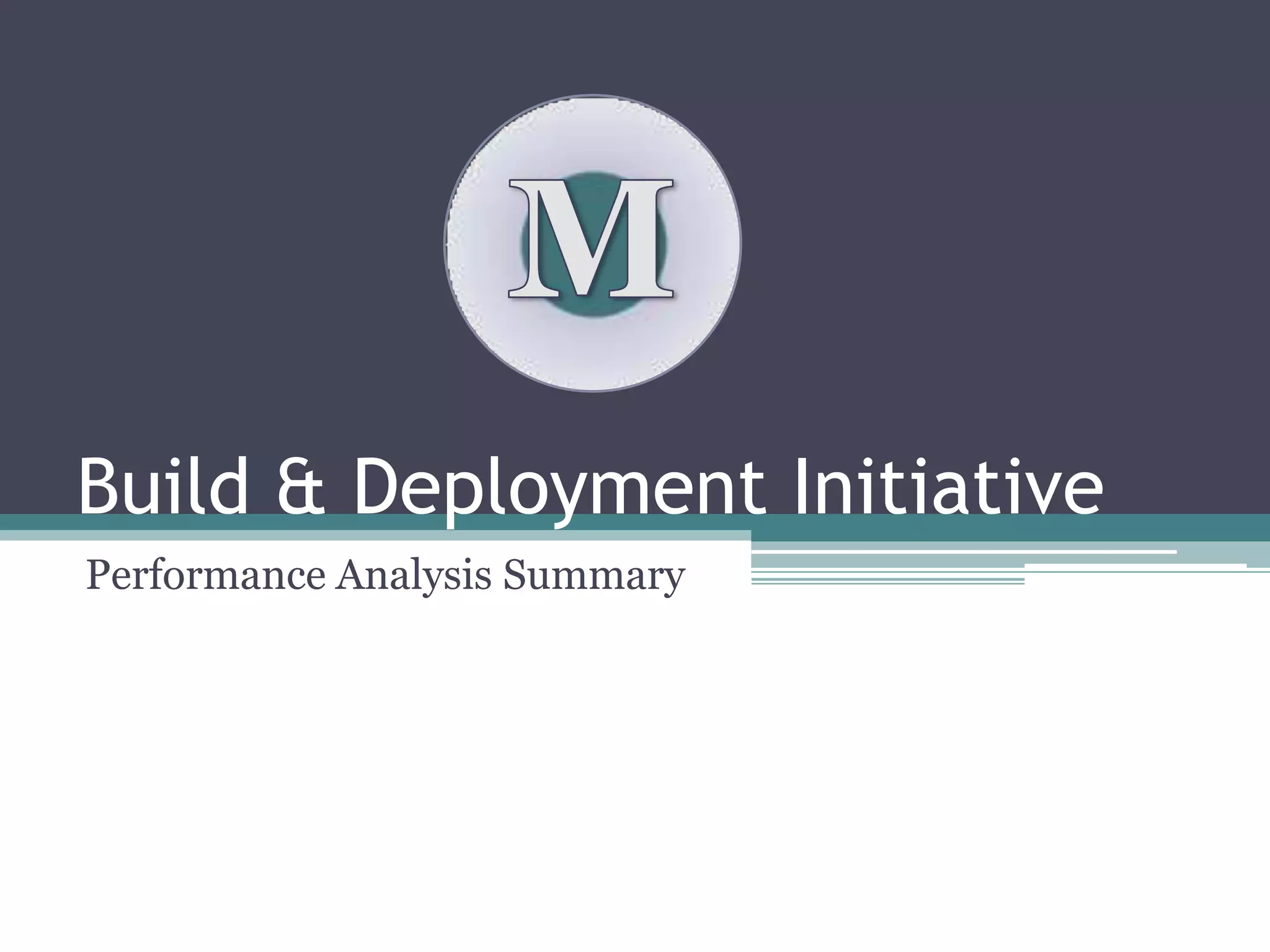 M

Build & Deployment Initiative

Performance Analysis Summary